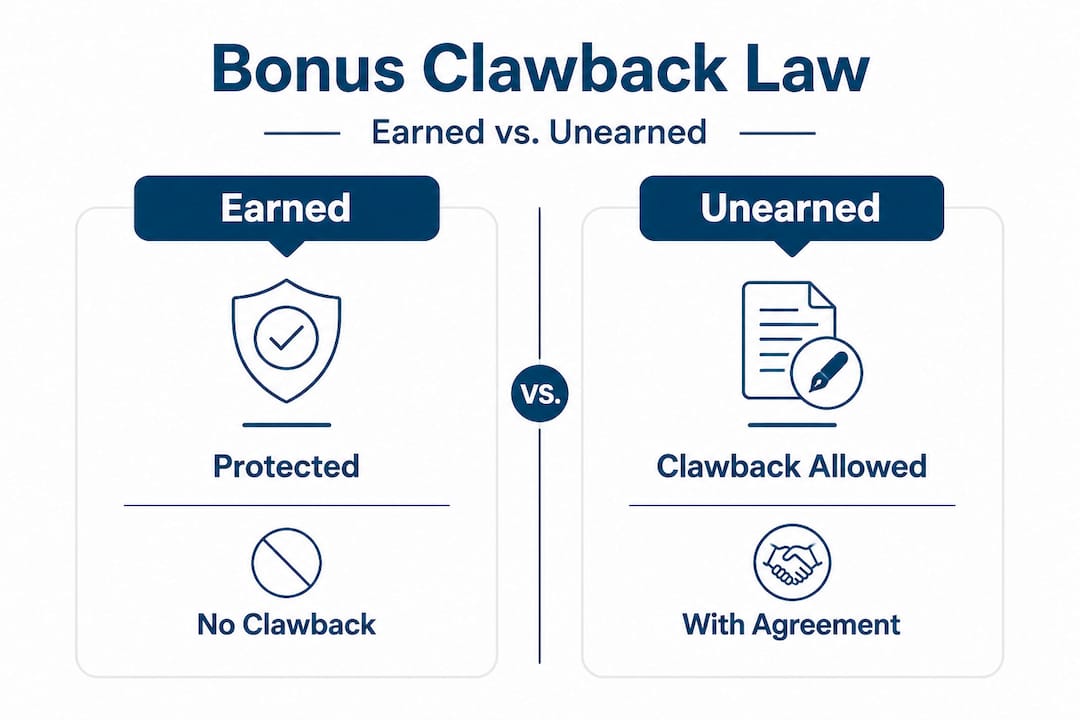 Bonus Clawback Law

Earned vs. Unearned

Earned

Protected

No Clawback

VS.

Unearned

Clawback Allowed

With Agreement